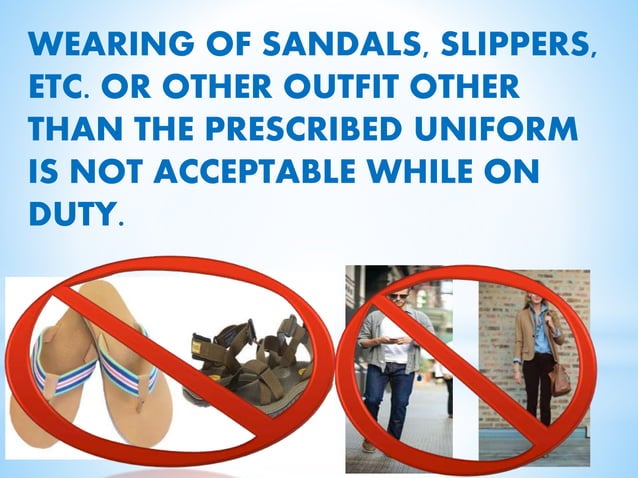 WEARING OF SANDALS, SLIPPERS, ETC. OR OTHER OUTFIT OTHER THAN THE PRESCRIBED UNIFORM IS NOT ACCEPTABLE WHILE ON DUTY.